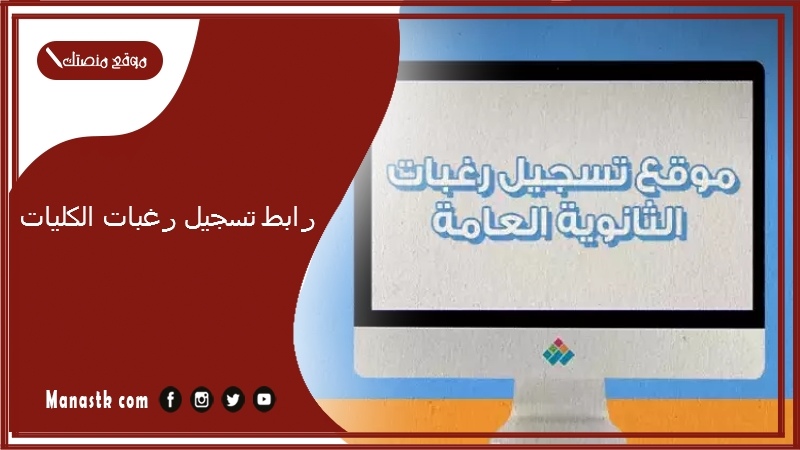 موقع منصتك

رابط تسجيل رغبات الكليات

موقع تسجيل رغبات الثانوية العامة

Manastk com